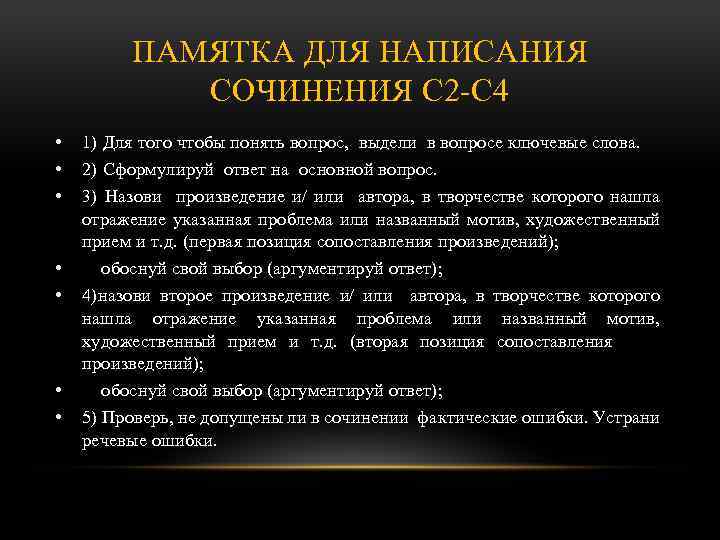 ПАМЯТКА ДЛЯ НАПИСАНИЯ СОЧИНЕНИЯ С2-С4

• 1) Для того чтобы понять вопрос, выдели в вопросе ключевые слова.
• 2) Сформулируй ответ на основной вопрос.
• 3) Назови произведение и/ или автора, в творчестве которого нашла отражение указанная проблема или названный мотив, художественный прием и т.д. (первая позиция сопоставления произведений);
• обоснуй свой выбор (аргументируй ответ);
• 4)назови второе произведение и/ или автора, в творчестве которого нашла отражение указанная проблема или названный мотив, художественный прием и т.д. (вторая позиция сопоставления произведений);
• обоснуй свой выбор (аргументируй ответ);
• 5) Проверь, не допущены ли в сочинении фактические ошибки. Устрани речевые ошибки.